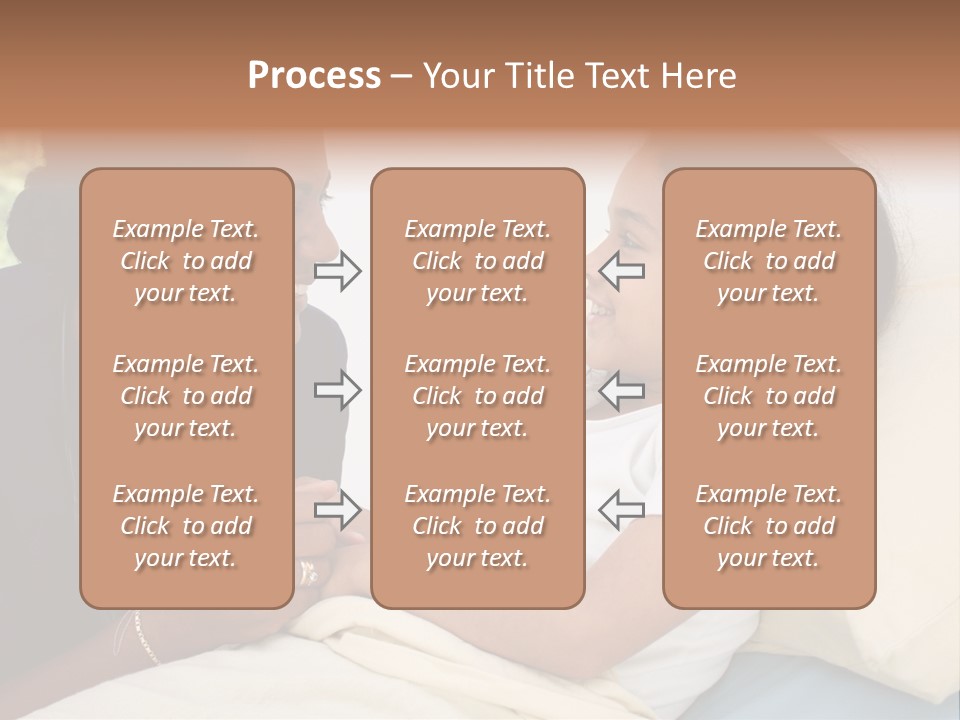 Process – Your Title Text Here

Example Text. Click to add your text.

Example Text. Click to add your text.

Example Text. Click to add your text.

Example Text. Click to add your text.

Example Text. Click to add your text.

Example Text. Click to add your text.

Example Text. Click to add your text.

Example Text. Click to add your text.

Example Text. Click to add your text.